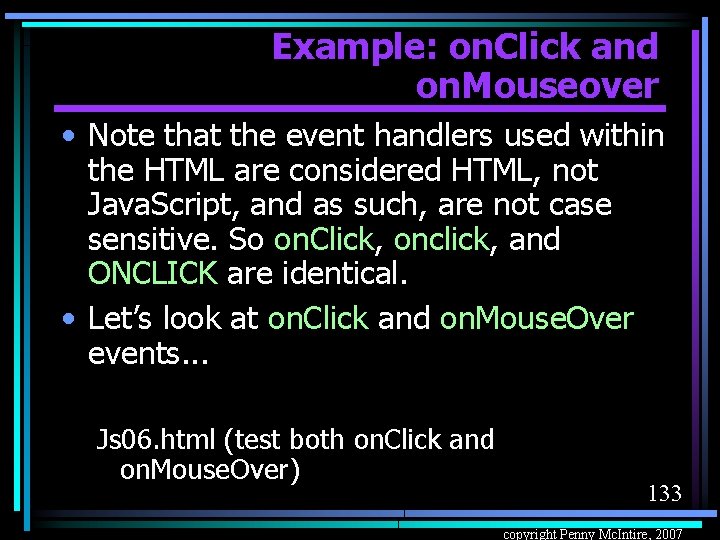 Example: onClick and onMouseover

• Note that the event handlers used within the HTML are considered HTML, not JavaScript, and as such, are not case sensitive. So onClick, onclick, and ONCLICK are identical.

• Let's look at onClick and onMouseOver events...

Js06.html (test both onClick and onMouseOver)

133

copyright Penny McIntire, 2007